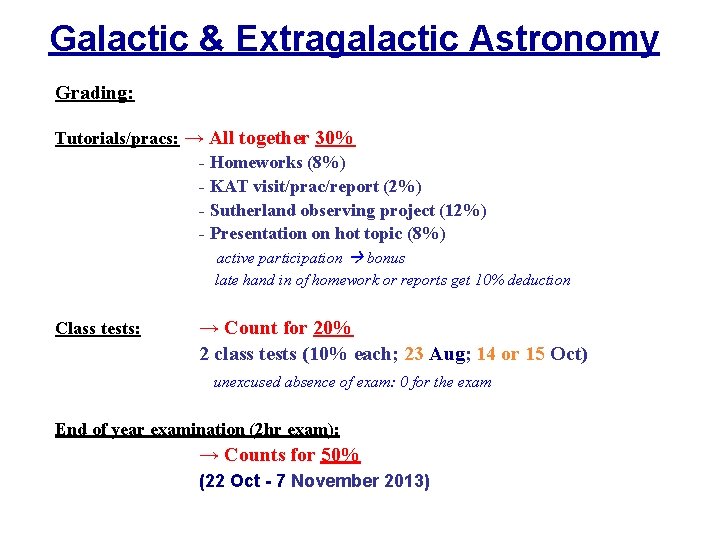 Galactic & Extragalactic Astronomy

Grading:

Tutorials/pracs: → All together 30%
- Homeworks (8%)
- KAT visit/prac/report (2%)
- Sutherland observing project (12%)
- Presentation on hot topic (8%)
active participation → bonus
late hand in of homework or reports get 10% deduction

Class tests: → Count for 20%
2 class tests (10% each; 23 Aug; 14 or 15 Oct)
unexcused absence of exam: 0 for the exam

End of year examination (2hr exam):
→ Counts for 50%
(22 Oct - 7 November 2013)